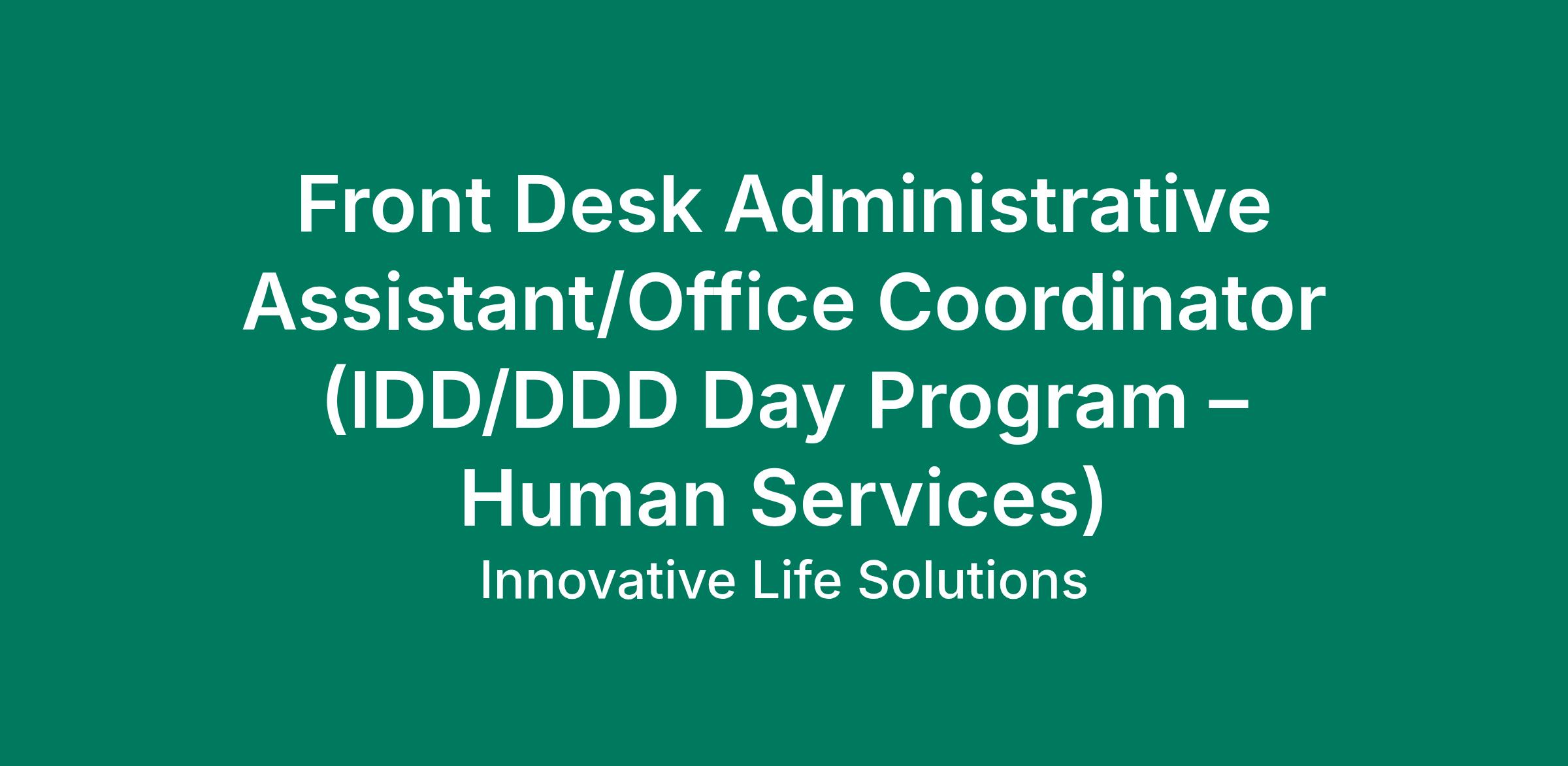 Front Desk Administrative Assistant/Office Coordinator (IDD/DDD Day Program – Human Services)

Innovative Life Solutions